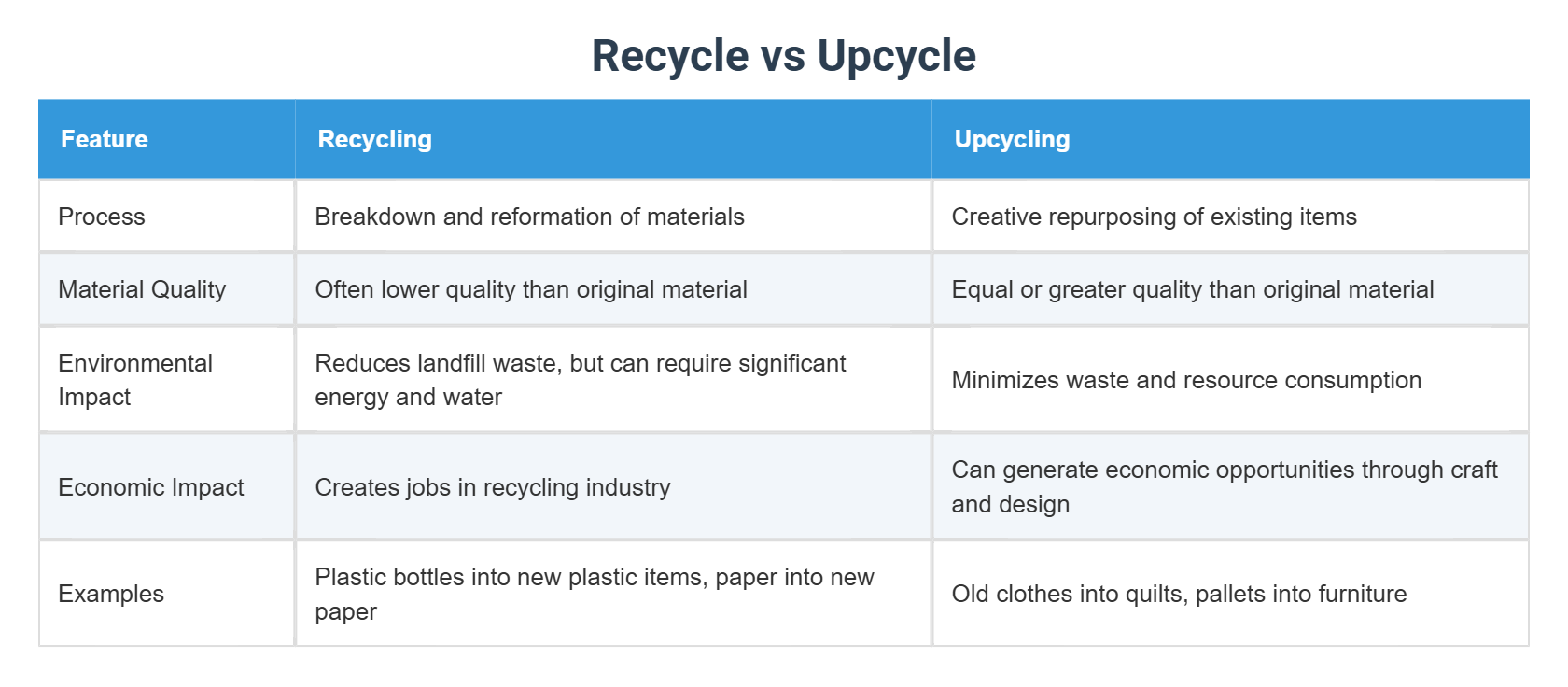 Recycle vs Upcycle

| Feature | Recycling | Upcycling |
|---|---|---|
| Process | Breakdown and reformation of materials | Creative repurposing of existing items |
| Material Quality | Often lower quality than original material | Equal or greater quality than original material |
| Environmental Impact | Reduces landfill waste, but can require significant energy and water | Minimizes waste and resource consumption |
| Economic Impact | Creates jobs in recycling industry | Can generate economic opportunities through craft and design |
| Examples | Plastic bottles into new plastic items, paper into new paper | Old clothes into quilts, pallets into furniture |